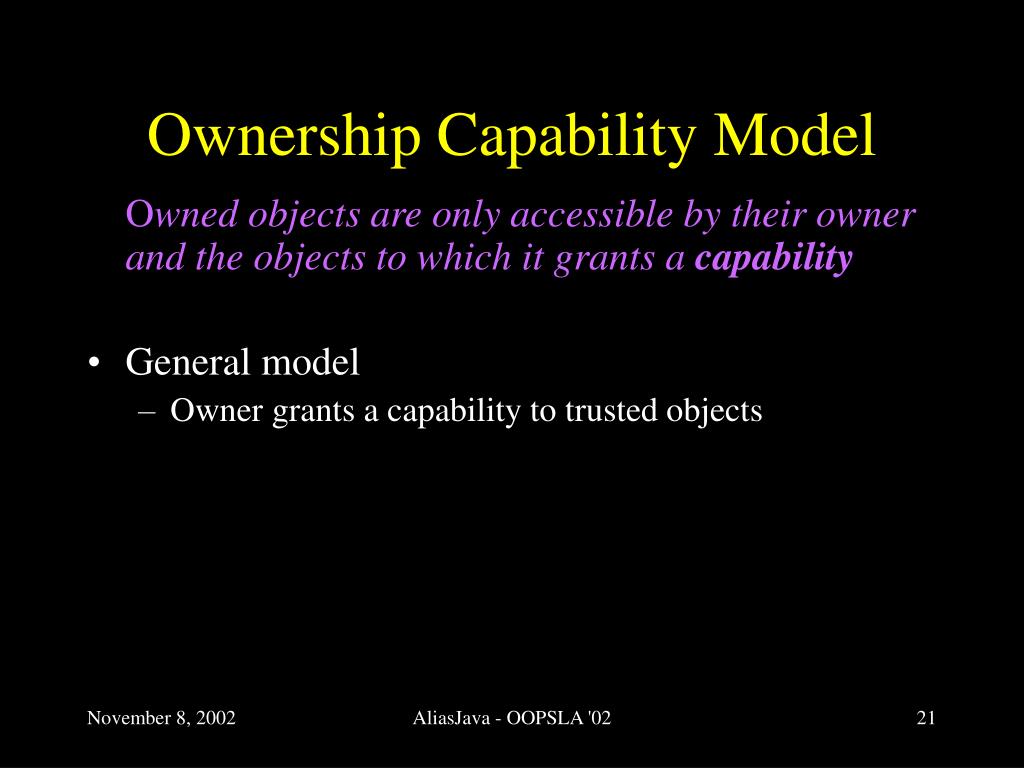 Ownership Capability Model

Owned objects are only accessible by their owner and the objects to which it grants a capability

• General model
– Owner grants a capability to trusted objects

November 8, 2002
AliasJava - OOPSLA '02
21